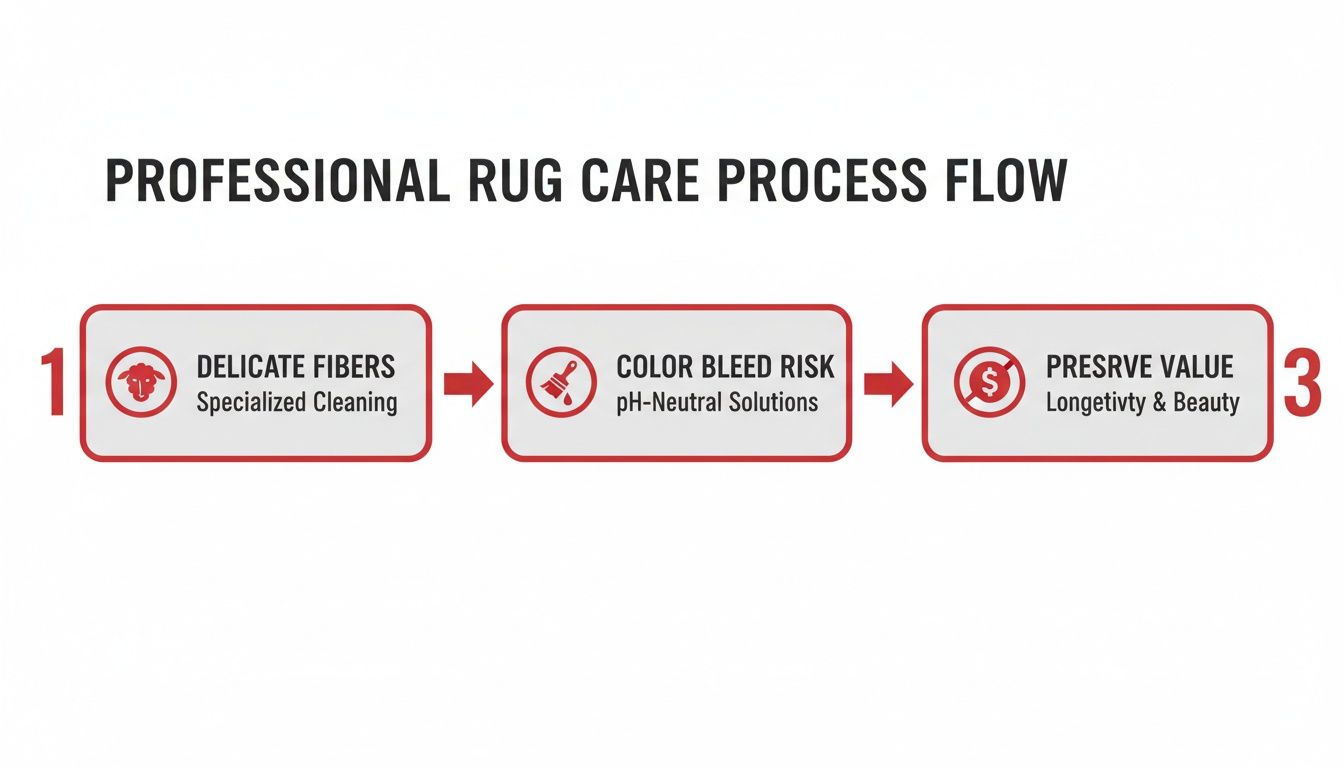 PROFESSIONAL RUG CARE PROCESS FLOW

1

DELICATE FIBERS
Specialized Cleaning

COLOR BLEED RISK
pH-Neutral Solutions

PRESRVE VALUE
Longetivty & Beauty

3